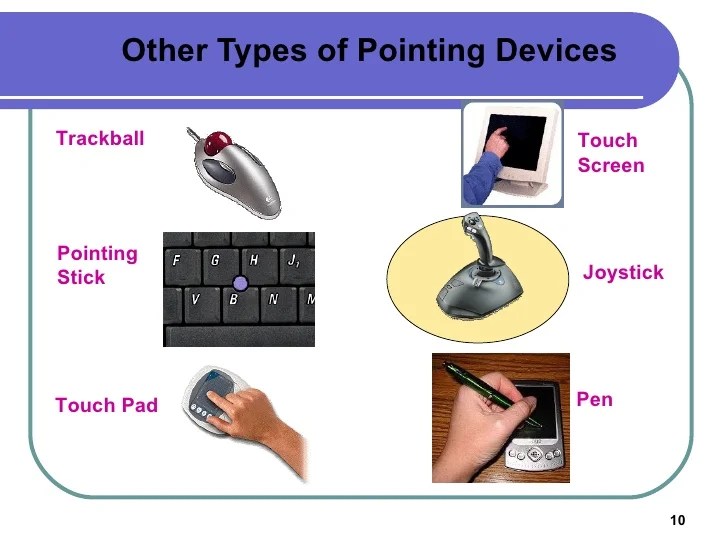 Other Types of Pointing Devices

Trackball

Touch Screen

Pointing Stick

F G H J

V B N M

Joystick

Touch Pad

Pen

10